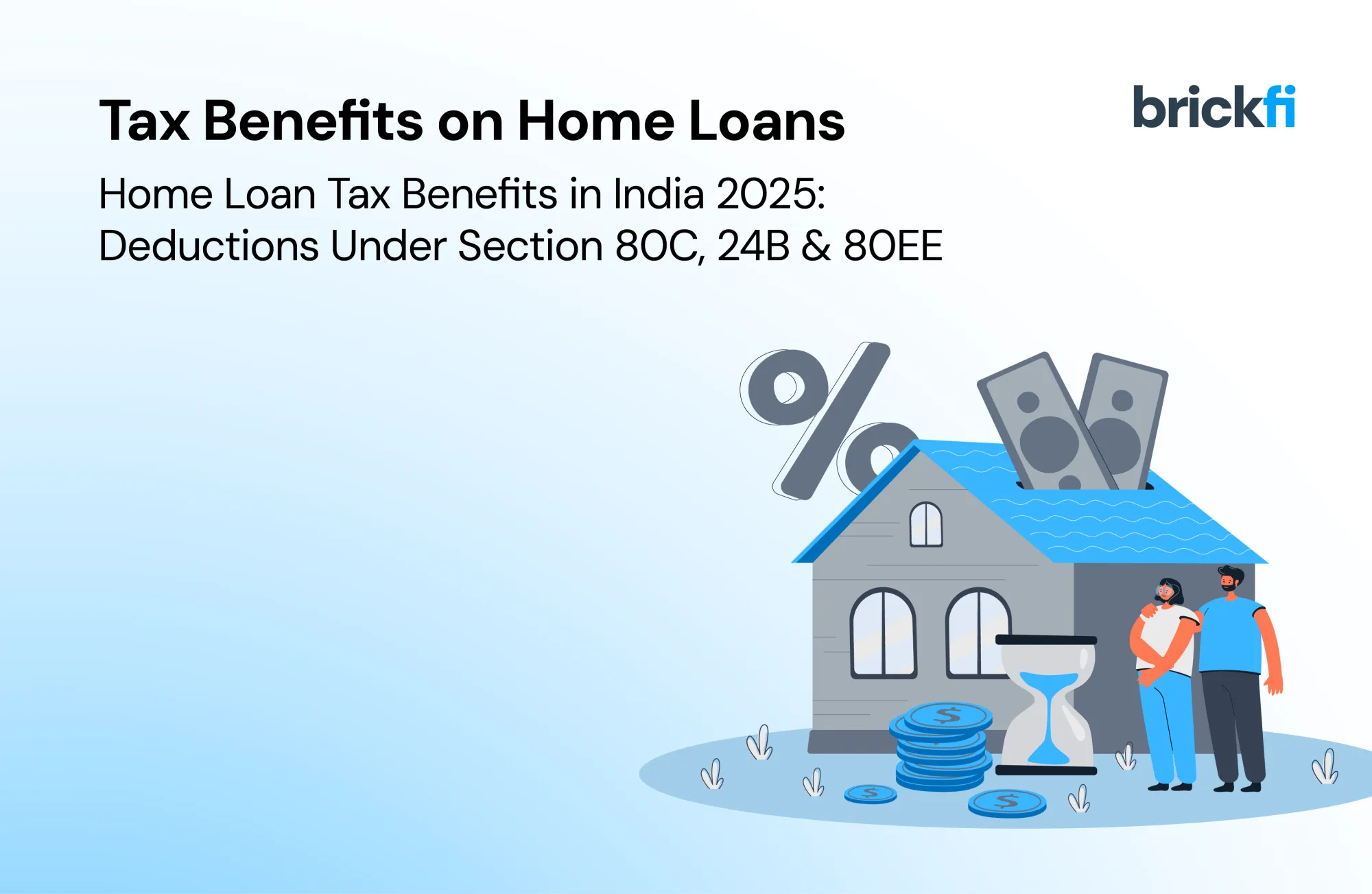 Tax Benefits on Home Loans

brickfi

Home Loan Tax Benefits in India 2025:
Deductions Under Section 80C, 24B & 80EE

%

$

$

$